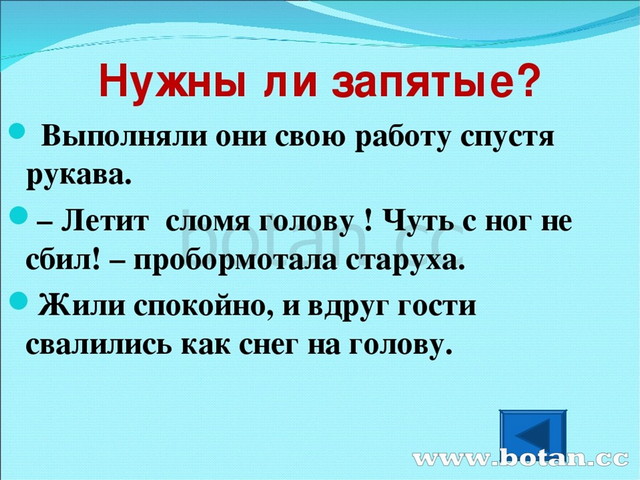 Нужны ли запятые?

Выполняли они свою работу спустя рукава.

– Летит сломя голову ! Чуть с ног не сбил! – пробормотала старуха.

Жили спокойно, и вдруг гости свалились как снег на голову.

botan.cc

www.botan.cc